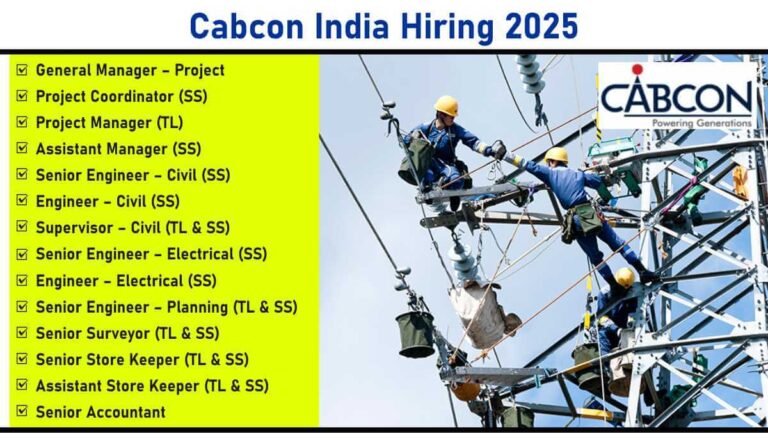 Cabcon India Hiring 2025

☑ General Manager – Project
☑ Project Coordinator (SS)
☑ Project Manager (TL)
☑ Assistant Manager (SS)
☑ Senior Engineer – Civil (SS)
☑ Engineer – Civil (SS)
☑ Supervisor – Civil (TL & SS)
☑ Senior Engineer – Electrical (SS)
☑ Engineer – Electrical (SS)
☑ Senior Engineer – Planning (TL & SS)
☑ Senior Surveyor (TL & SS)
☑ Senior Store Keeper (TL & SS)
☑ Assistant Store Keeper (TL & SS)
☑ Senior Accountant

CABCON
Powering Generations